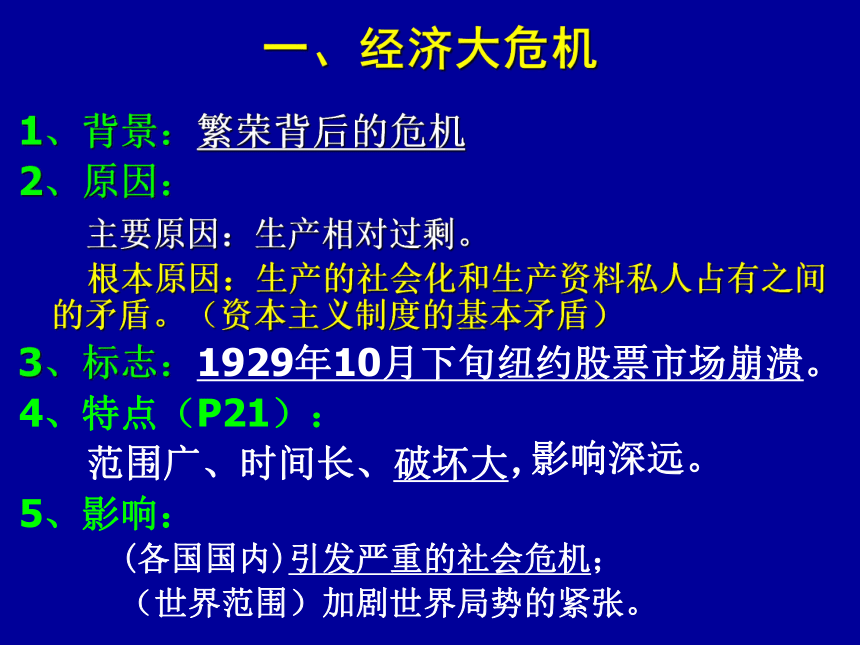 一、经济大危机

1、背景：繁荣背后的危机

2、原因：

主要原因：生产相对过剩。

根本原因：生产的社会化和生产资料私人占有之间的矛盾。（资本主义制度的基本矛盾）

3、标志：1929年10月下旬纽约股票市场崩溃。

4、特点（P21）：

范围广、时间长、破坏大，影响深远。

5、影响：

(各国国内)引发严重的社会危机；

（世界范围）加剧世界局势的紧张。